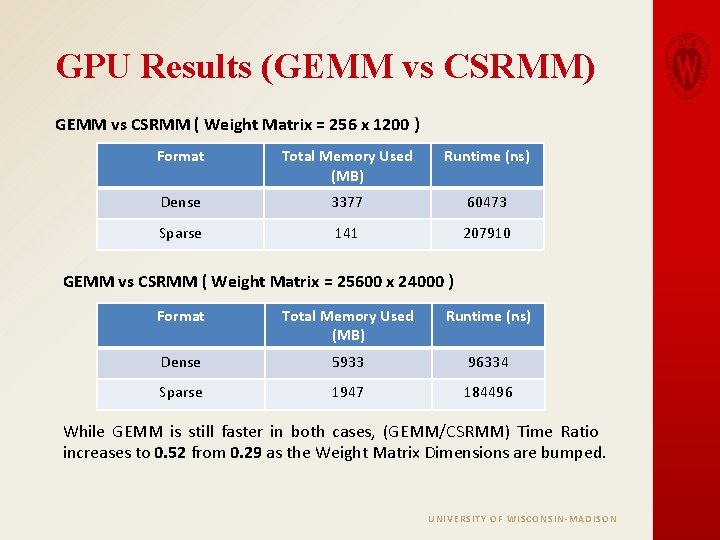 GPU Results (GEMM vs CSRMM)

GEMM vs CSRMM ( Weight Matrix = 256 x 1200 )

| Format | Total Memory Used (MB) | Runtime (ns) |
|---|---|---|
| Dense | 3377 | 60473 |
| Sparse | 141 | 207910 |

GEMM vs CSRMM ( Weight Matrix = 25600 x 24000 )

| Format | Total Memory Used (MB) | Runtime (ns) |
|---|---|---|
| Dense | 5933 | 96334 |
| Sparse | 1947 | 184496 |

While GEMM is still faster in both cases, (GEMM/CSRMM) Time Ratio increases to 0.52 from 0.29 as the Weight Matrix Dimensions are bumped.

UNIVERSITY OF WISCONSIN-MADISON